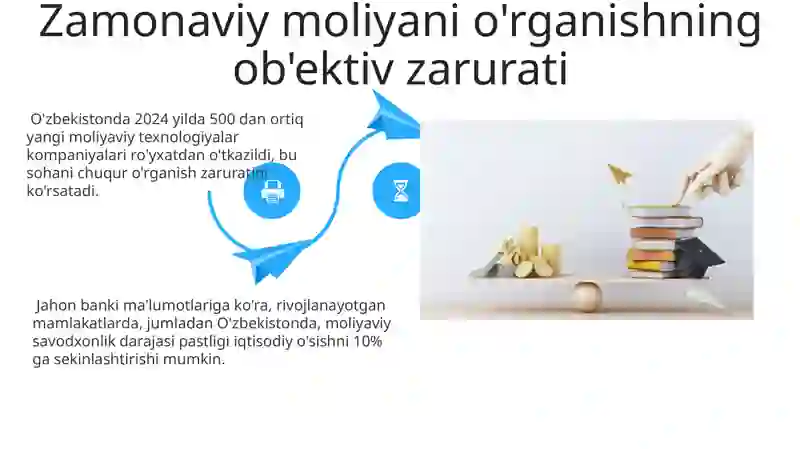 Zamonaviy moliyani o'rganishning ob'ektiv zarurati

O'zbekistonda 2024 yilda 500 dan ortiq yangi moliyaviy texnologiyalar kompaniyalari ro'yxatdan o'tkazildi, bu sohani chuqur o'rganish zaruratini ko'rsatadi.

Jahon banki ma'lumotlariga ko'ra, rivojlanayotgan mamlakatlarda, jumladan O'zbekistonda, moliyaviy savodxonlik darajasi pastligi iqtisodiy o'sishni 10% ga sekinlashtirishi mumkin.